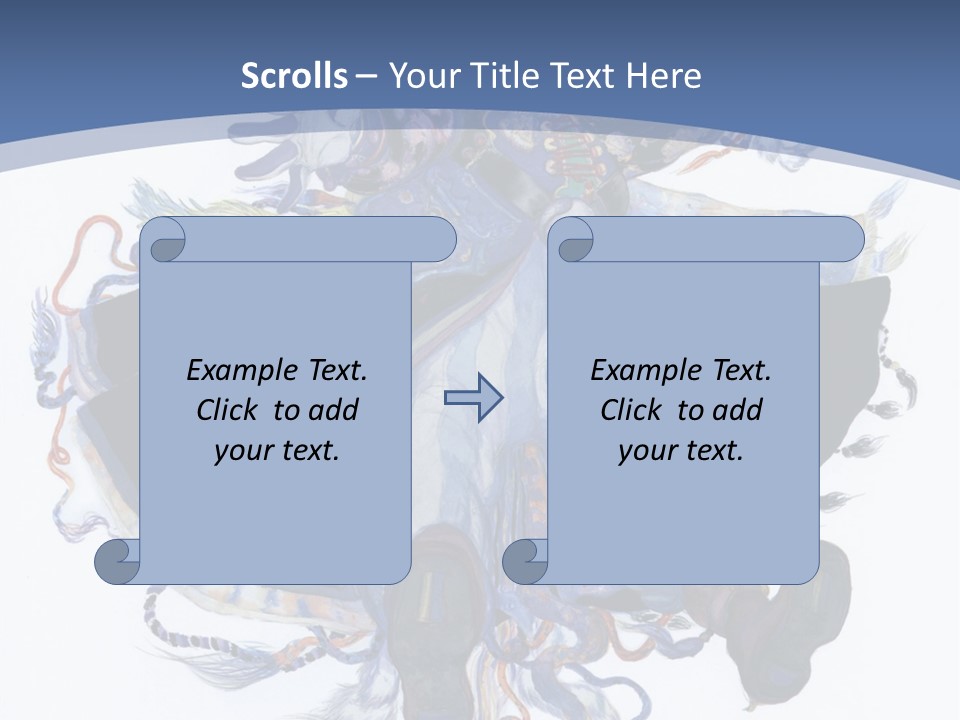 Scrolls – Your Title Text Here

Example Text. Click to add your text.

Example Text. Click to add your text.